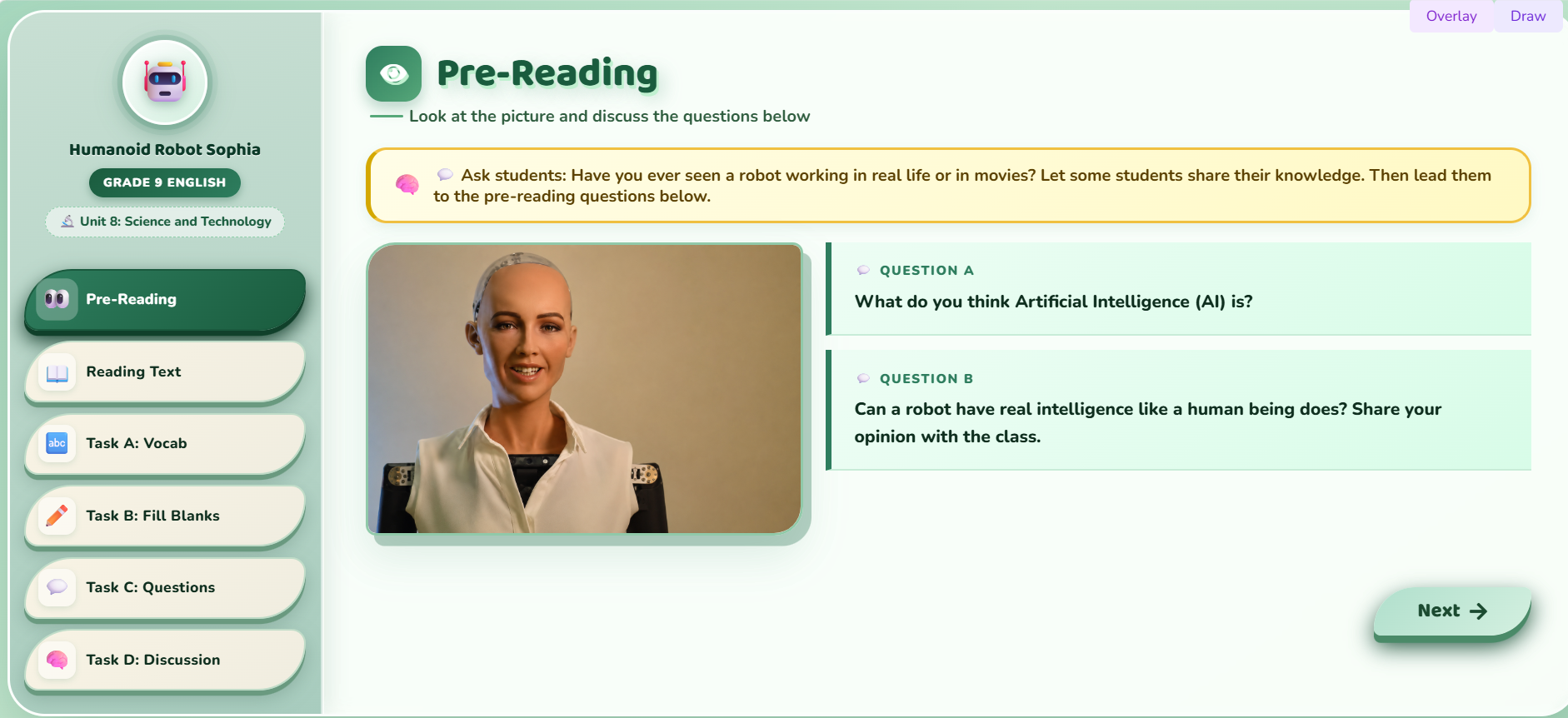 Overlay Draw

Humanoid Robot Sophia

GRADE 9 ENGLISH

Unit 8: Science and Technology

Pre-Reading

Reading Text

Task A: Vocab

Task B: Fill Blanks

Task C: Questions

Task D: Discussion

Pre-Reading

Look at the picture and discuss the questions below

Ask students: Have you ever seen a robot working in real life or in movies? Let some students share their knowledge. Then lead them to the pre-reading questions below.

QUESTION A

What do you think Artificial Intelligence (AI) is?

QUESTION B

Can a robot have real intelligence like a human being does? Share your opinion with the class.

Next